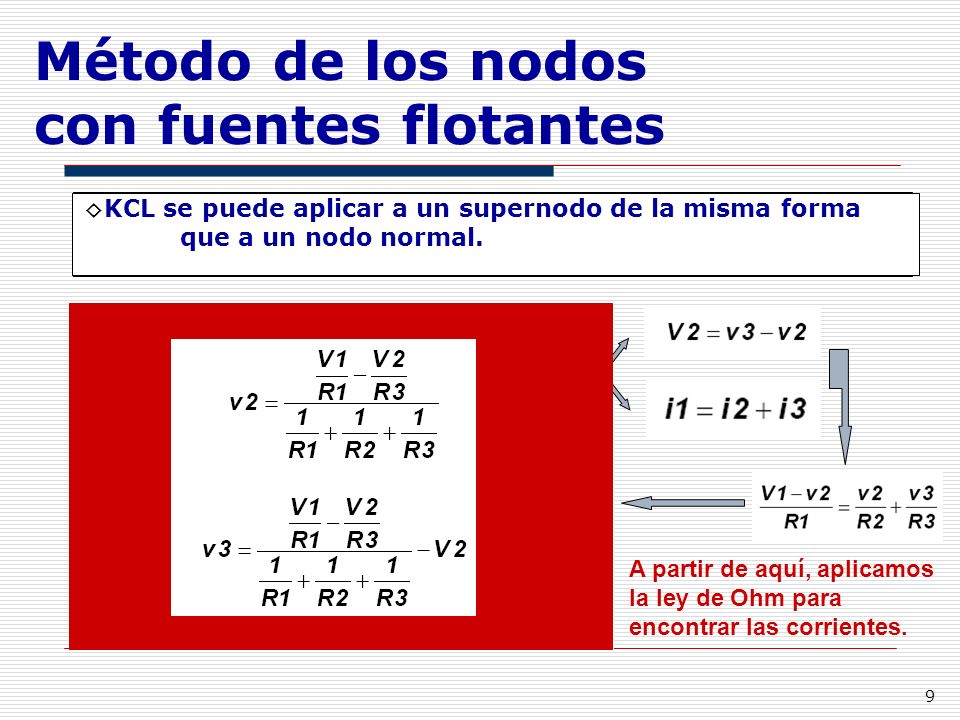 Método de los nodos con fuentes flotantes

◇KCL se puede aplicar a un supernodo de la misma forma que a un nodo normal.

$v2 = \frac{\frac{V1}{R1} - \frac{V2}{R3}}{\frac{1}{R1} + \frac{1}{R2} + \frac{1}{R3}}$

$v3 = \frac{\frac{V1}{R1} - \frac{V2}{R3}}{\frac{1}{R1} + \frac{1}{R2} + \frac{1}{R3}} - V2$

$V2 = v3 - v2$

$i1 = i2 + i3$

$\frac{V1 - v2}{R1} = \frac{v2}{R2} + \frac{v3}{R3}$

A partir de aquí, aplicamos la ley de Ohm para encontrar las corrientes.

9